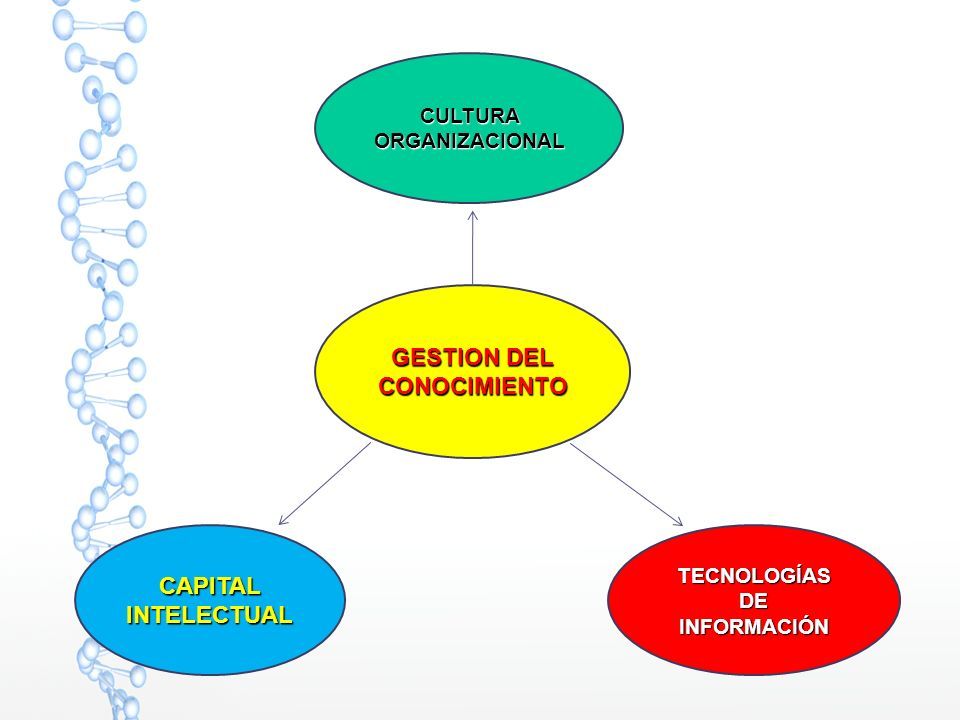 CULTURA ORGANIZACIONAL

GESTION DEL CONOCIMIENTO

CAPITAL INTELECTUAL

TECNOLOGÍAS DE INFORMACIÓN